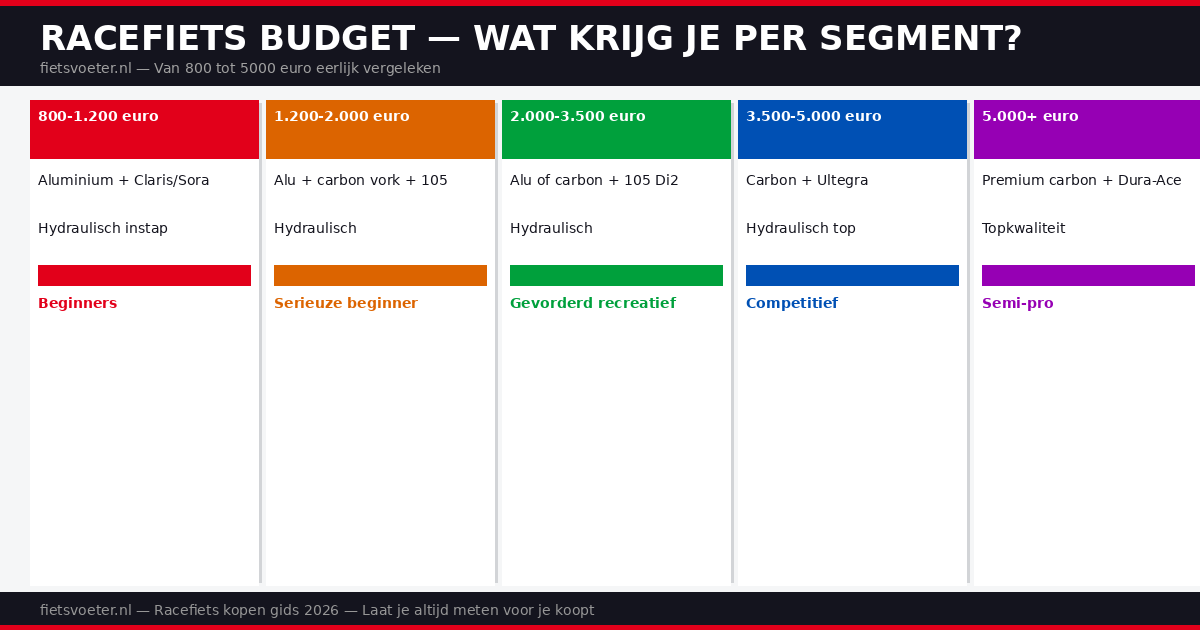 RACEFIETS BUDGET — WAT KRIJG JE PER SEGMENT?

fietsvoeter.nl — Van 800 tot 5000 euro eerlijk vergeleken

800-1.200 euro

Aluminium + Claris/Sora

Hydraulisch instap

Beginners

1.200-2.000 euro

Alu + carbon vork + 105

Hydraulisch

Serieuze beginner

2.000-3.500 euro

Alu of carbon + 105 Di2

Hydraulisch

Gevorderd recreatief

3.500-5.000 euro

Carbon + Ultegra

Hydraulisch top

Competitief

5.000+ euro

Premium carbon + Dura-Ace

Topkwaliteit

Semi-pro

fietsvoeter.nl — Racefiets kopen gids 2026 — Laat je altijd meten voor je koopt